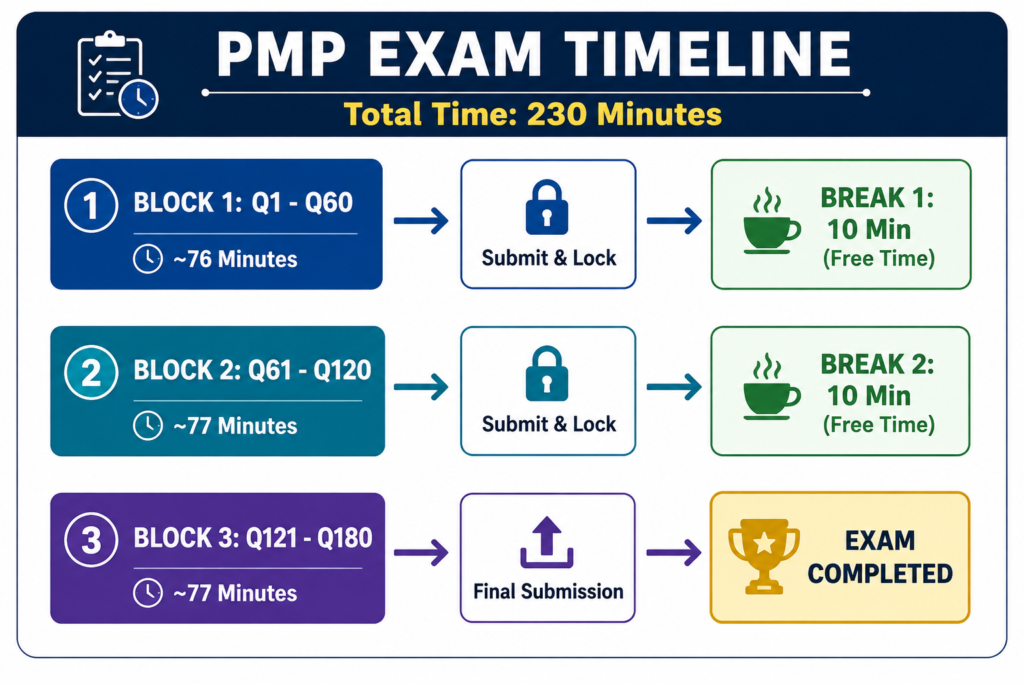 PMP EXAM TIMELINE

Total Time: 230 Minutes

1 BLOCK 1: Q1 - Q60
~76 Minutes

Submit & Lock

BREAK 1: 10 Min (Free Time)

2 BLOCK 2: Q61 - Q120
~77 Minutes

Submit & Lock

BREAK 2: 10 Min (Free Time)

3 BLOCK 3: Q121 - Q180
~77 Minutes

Final Submission

EXAM COMPLETED